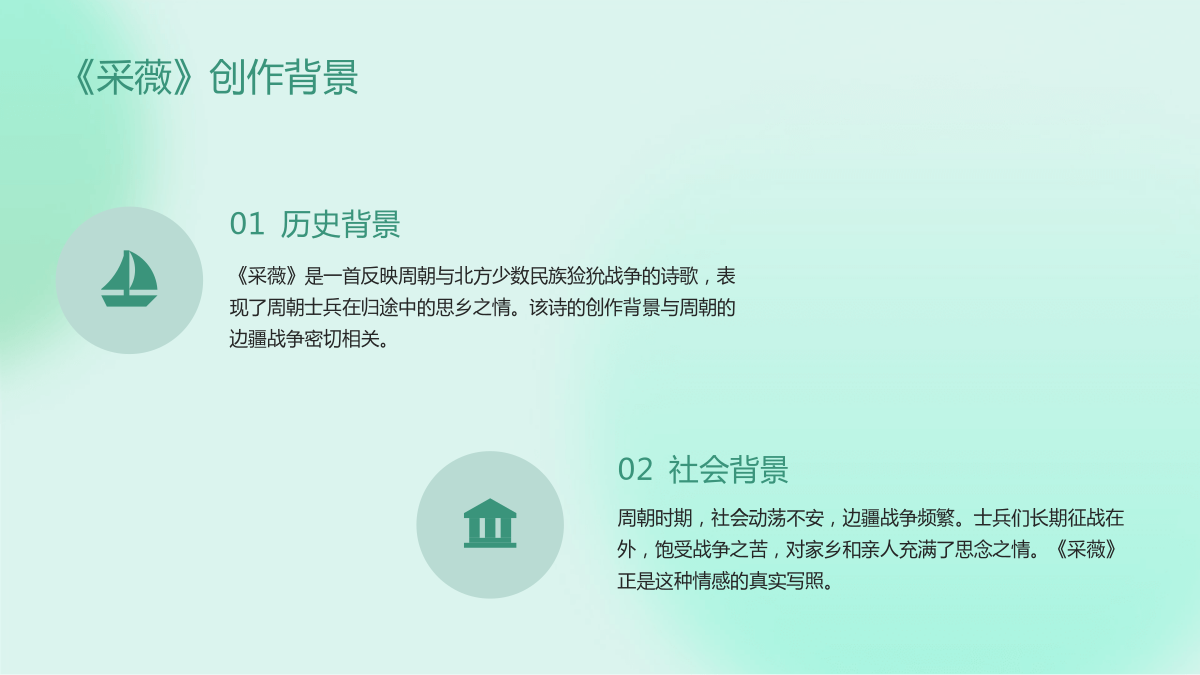 《采薇》创作背景

01 历史背景

《采薇》是一首反映周朝与北方少数民族猃狁战争的诗歌，表现了周朝士兵在归途中的思乡之情。该诗的创作背景与周朝的边疆战争密切相关。

02 社会背景

周朝时期，社会动荡不安，边疆战争频繁。士兵们长期征战在外，饱受战争之苦，对家乡和亲人充满了思念之情。《采薇》正是这种情感的真实写照。